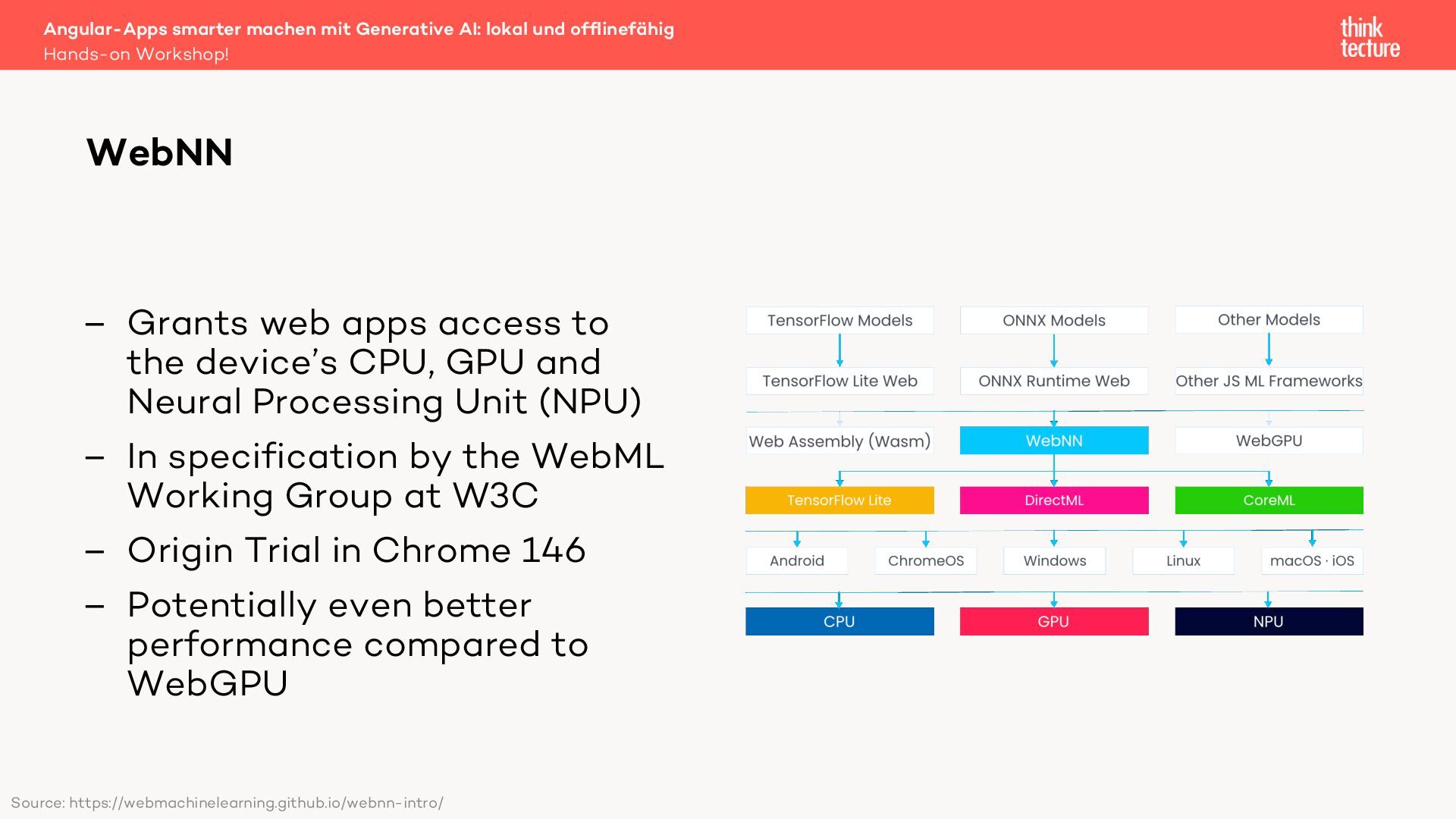 Angular-Apps smarter machen mit Generative AI: lokal und offlinefähig
Hands-on Workshop!

think tecture

WebNN

– Grants web apps access to the device's CPU, GPU and Neural Processing Unit (NPU)
– In specification by the WebML Working Group at W3C
– Origin Trial in Chrome 146
– Potentially even better performance compared to WebGPU

TensorFlow Models
ONNX Models
Other Models
TensorFlow Lite Web
ONNX Runtime Web
Other JS ML Frameworks
Web Assembly (Wasm)
WebNN
WebGPU
TensorFlow Lite
DirectML
CoreML
Android
ChromeOS
Windows
Linux
macOS · iOS
CPU
GPU
NPU

Source: https://webmachinelearning.github.io/webnn-intro/